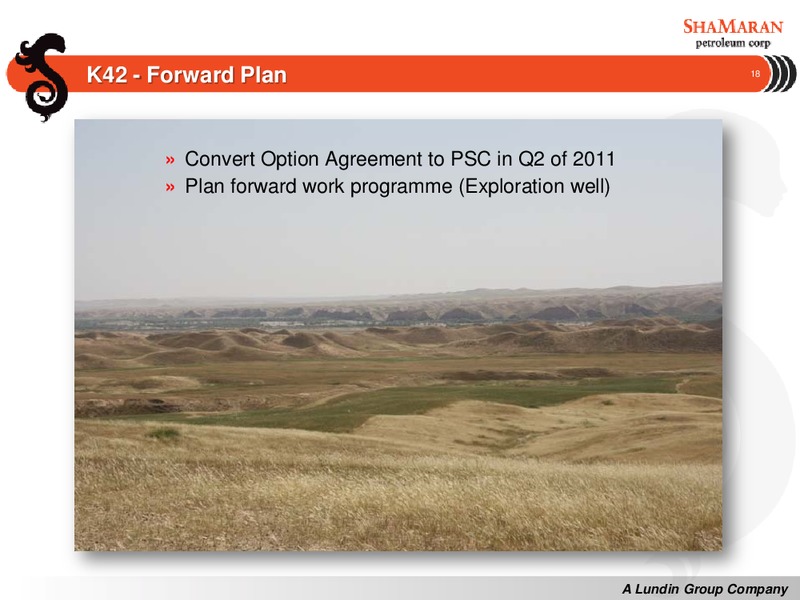 SHAMARAN
petroleum corp

K42 - Forward Plan

18

» Convert Option Agreement to PSC in Q2 of 2011
» Plan forward work programme (Exploration well)

A Lundin Group Company